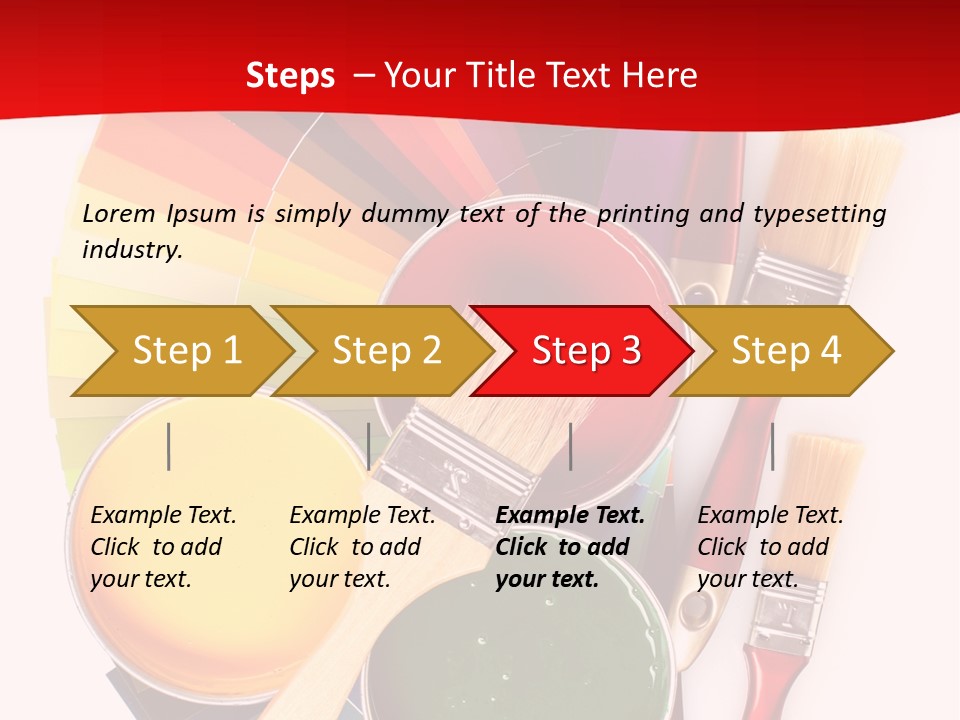 Steps – Your Title Text Here

Lorem Ipsum is simply dummy text of the printing and typesetting industry.

Step 1

Step 2

Step 3

Step 4

Example Text. Click to add your text.

Example Text. Click to add your text.

Example Text. Click to add your text.

Example Text. Click to add your text.